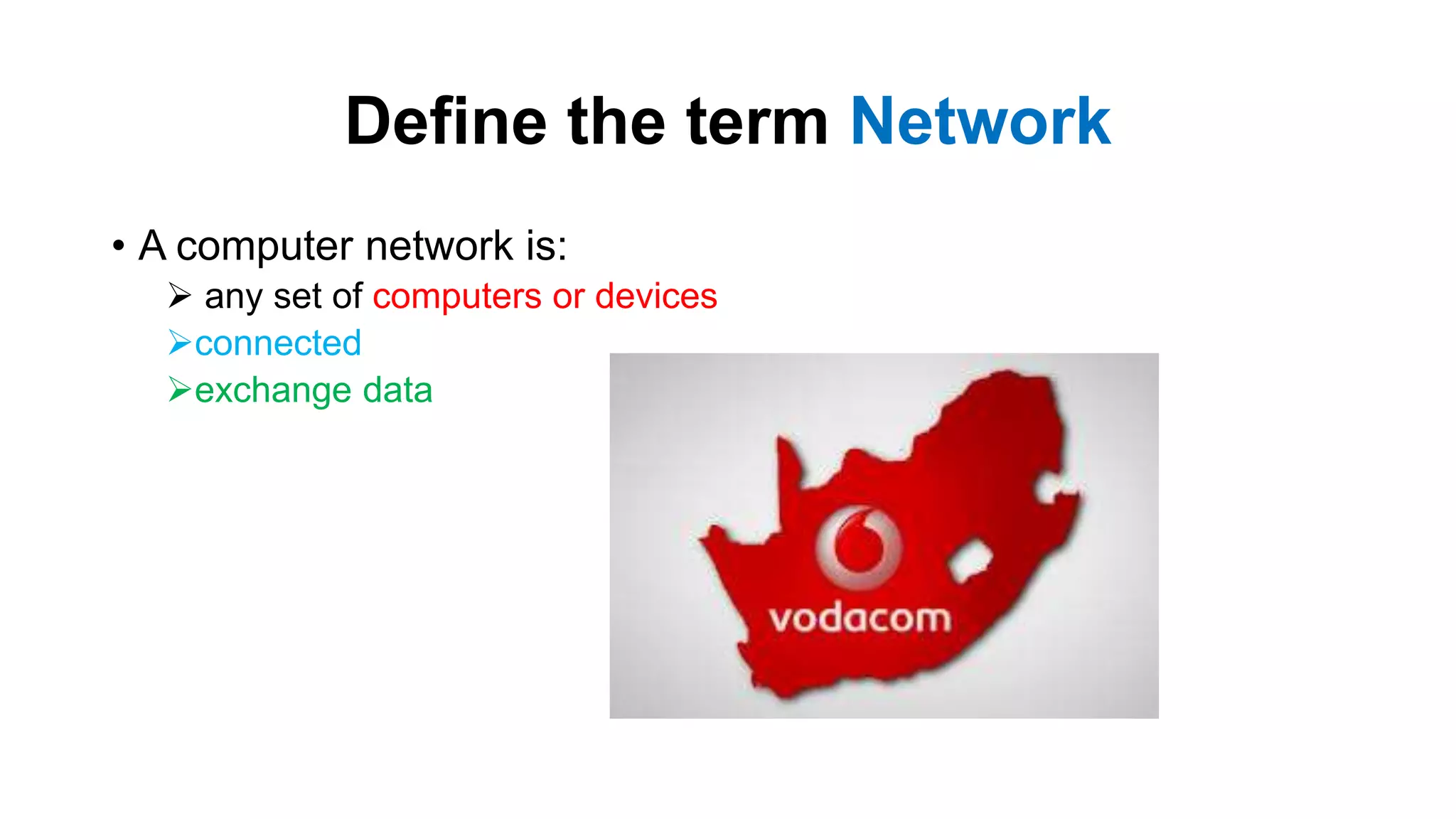 Define the term Network

• A computer network is:
 ➢ any set of computers or devices
 ➢connected
 ➢exchange data

vodacom